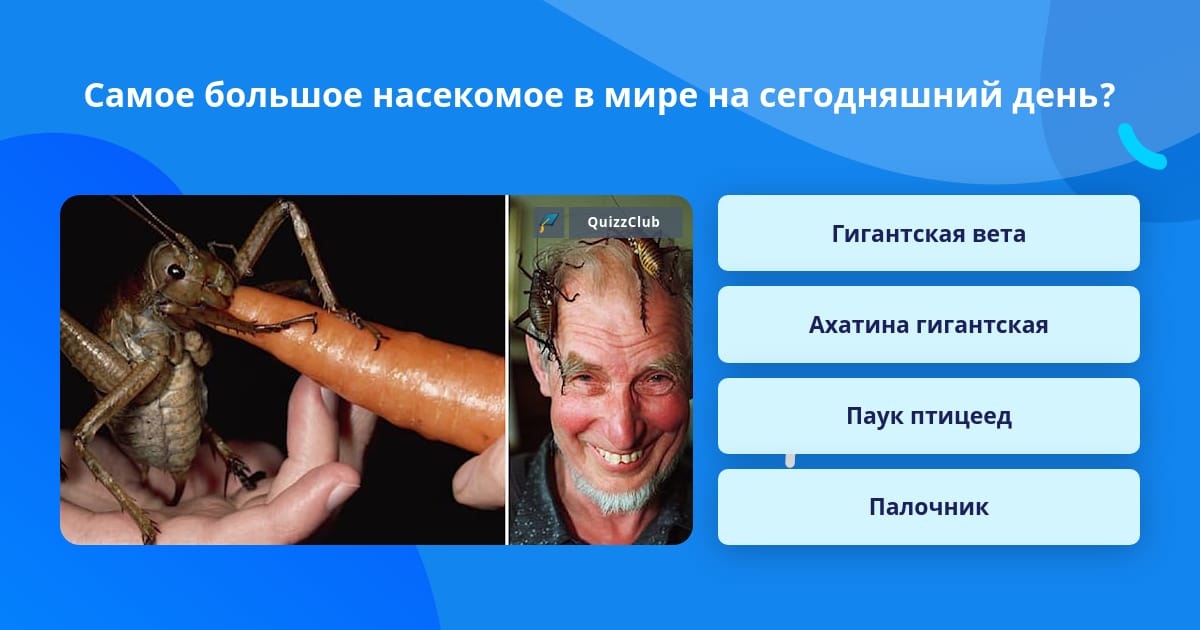 Самое большое насекомое в мире на сегодняшний день?

QuizzClub

Гигантская вета

Ахатина гигантская

Паук птицеед

Палочник